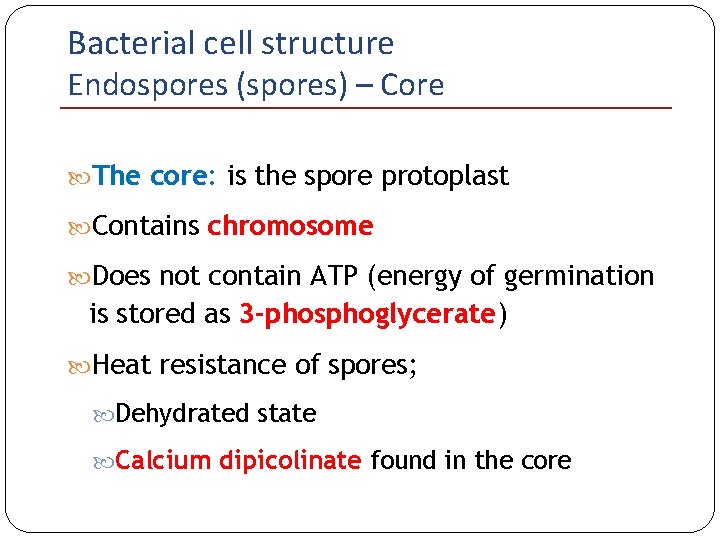 Bacterial cell structure
Endospores (spores) – Core

The core: is the spore protoplast

Contains chromosome

Does not contain ATP (energy of germination is stored as 3-phosphoglycerate)

Heat resistance of spores;

Dehydrated state

Calcium dipicolinate found in the core